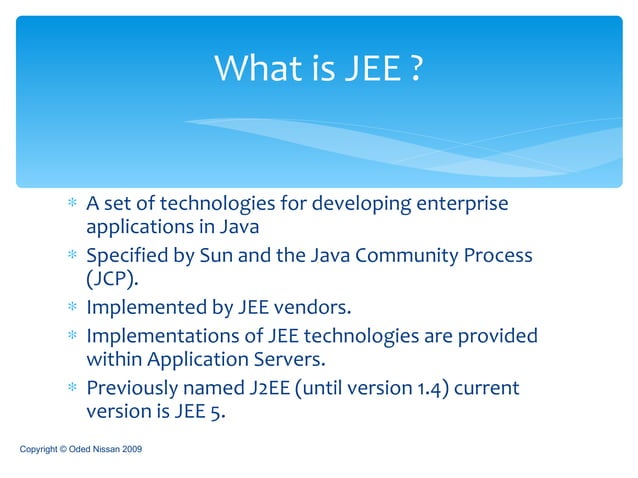 What is JEE ?

* A set of technologies for developing enterprise applications in Java
* Specified by Sun and the Java Community Process (JCP).
* Implemented by JEE vendors.
* Implementations of JEE technologies are provided within Application Servers.
* Previously named J2EE (until version 1.4) current version is JEE 5.

Copyright © Oded Nissan 2009